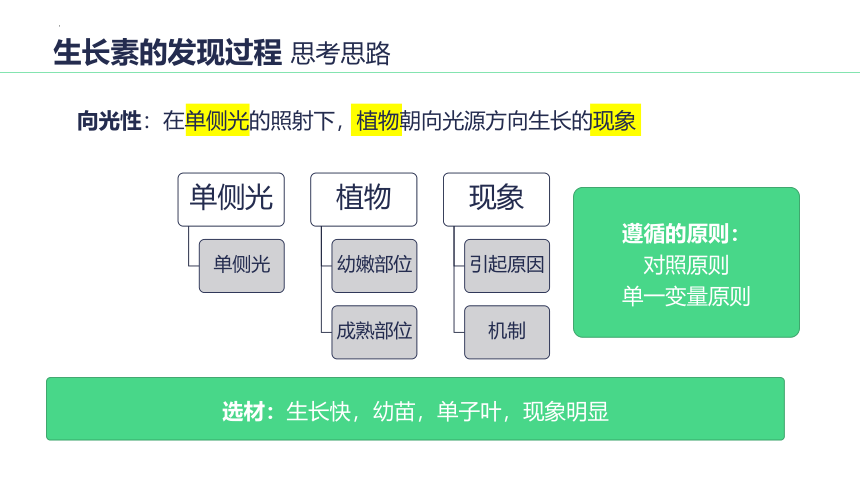 生长素的发现过程 思考思路

向光性：在单侧光的照射下，植物朝向光源方向生长的现象

单侧光

单侧光

植物

幼嫩部位

成熟部位

现象

引起原因

机制

遵循的原则：
对照原则
单一变量原则

选材：生长快，幼苗，单子叶，现象明显